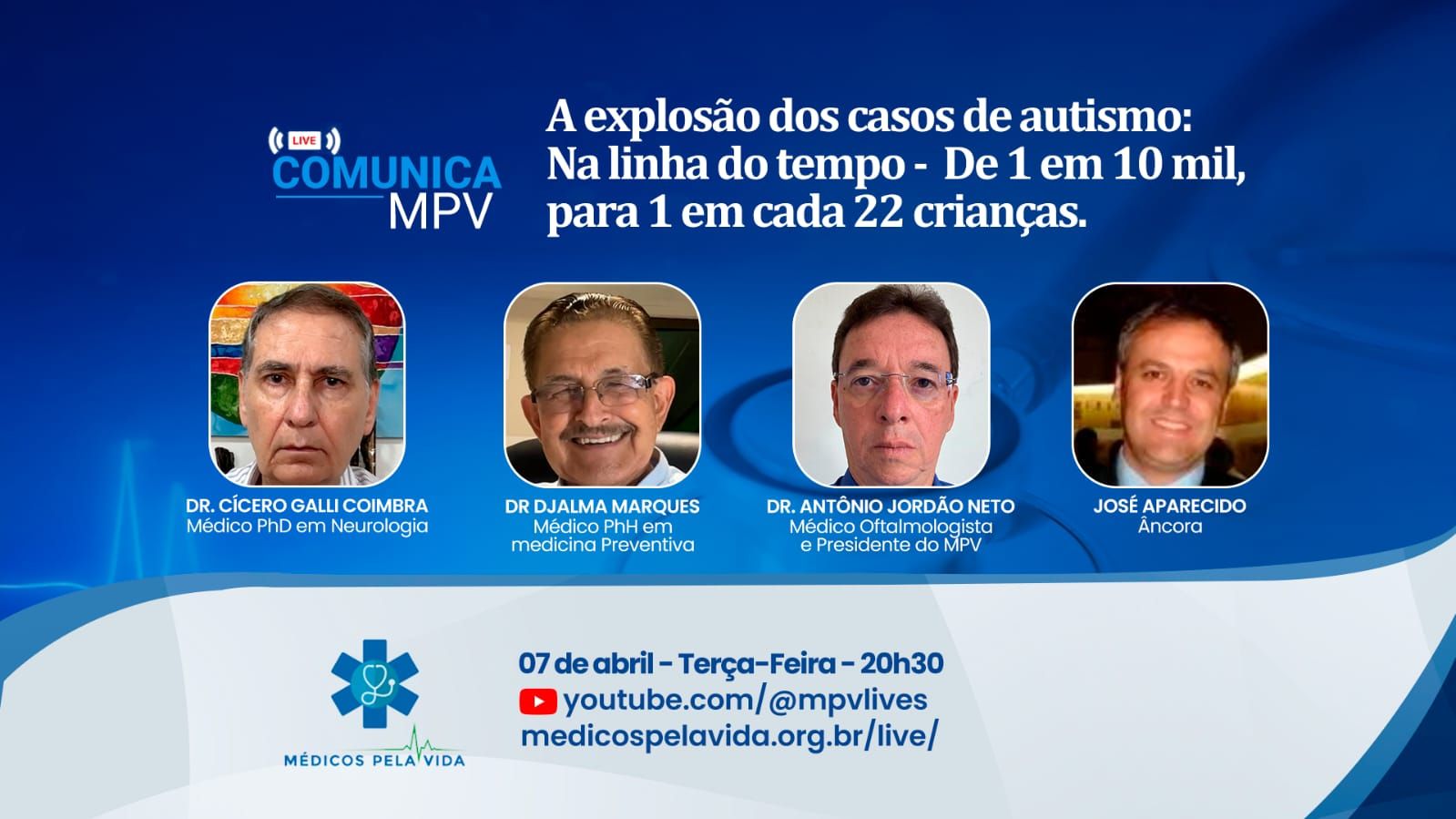 LIVE
COMUNICA
MPV

A explosão dos casos de autismo: Na linha do tempo - De 1 em 10 mil, para 1 em cada 22 crianças.

DR. CÍCERO GALLI COIMBRA
Médico PhD em Neurologia

DR DJALMA MARQUES
Médico PhH em medicina Preventiva

DR. ANTÔNIO JORDÃO NETO
Médico Oftalmologista e Presidente do MPV

JOSÉ APARECIDO
Âncora

MÉDICOS PELA VIDA

07 de abril - Terça-Feira - 20h30
youtube.com/@mpvlives
medicospelavida.org.br/live/